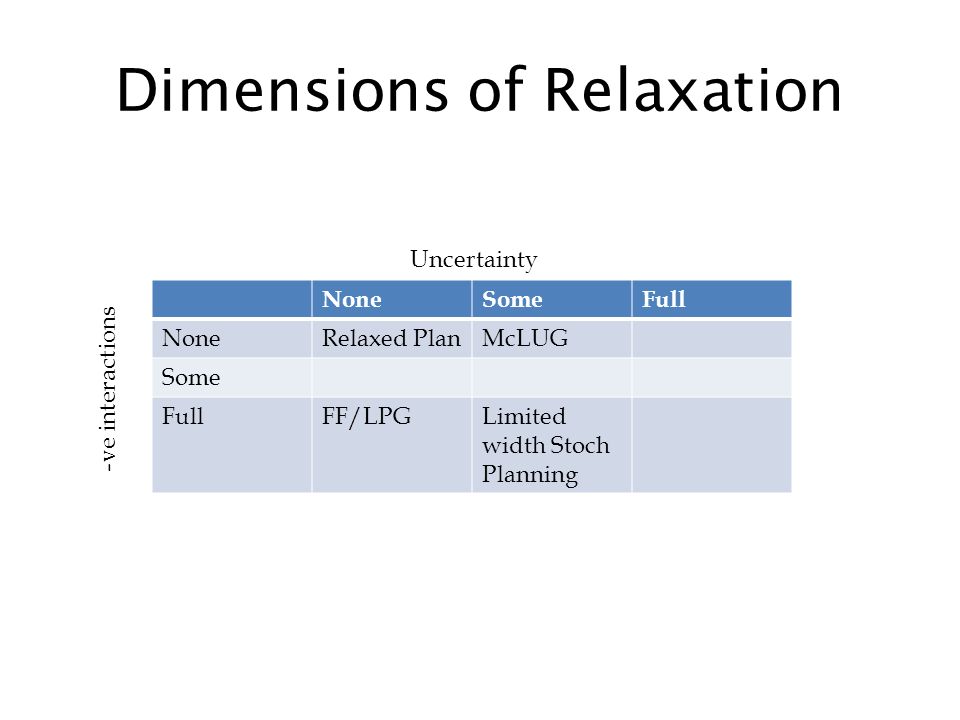 Dimensions of Relaxation

Uncertainty

-ve interactions

| | None | Some | Full |
|---|---|---|---|
| None | Relaxed Plan | McLUG | |
| Some | | | |
| Full | FF/LPG | Limited width Stoch Planning | |